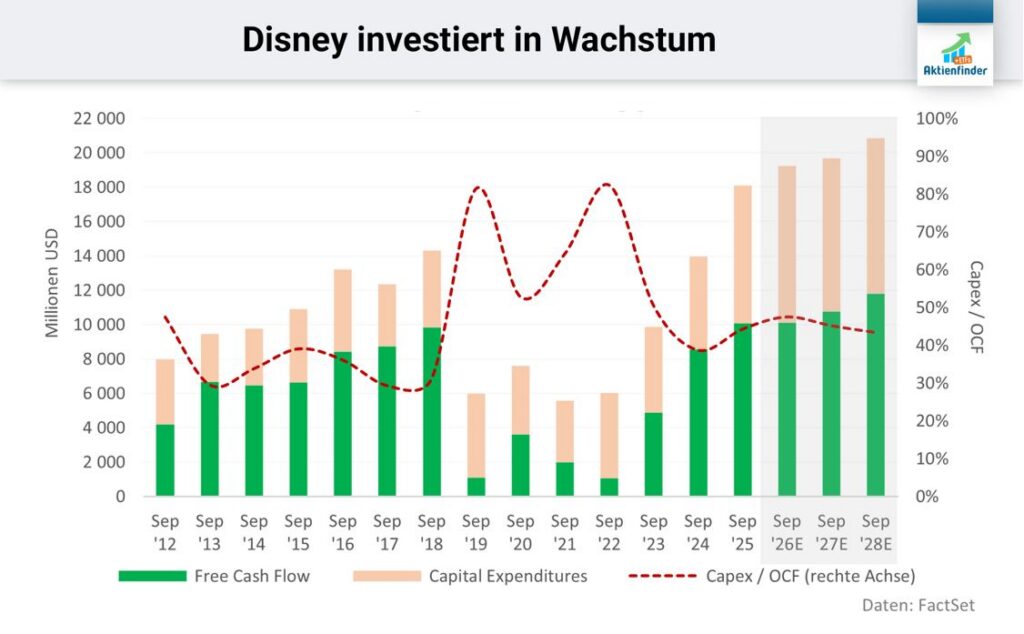 Disney investiert in Wachstum

Aktienfinder

Millionen USD

22 000
20 000
18 000
16 000
14 000
12 000
10 000
8 000
6 000
4 000
2 000
0

100%
90%
80%
70%
60%
50%
40%
30%
20%
10%
0%

Capex / OCF

Sep '12
Sep '13
Sep '14
Sep '15
Sep '16
Sep '17
Sep '18
Sep '19
Sep '20
Sep '21
Sep '22
Sep '23
Sep '24
Sep '25
Sep '26E
Sep '27E
Sep '28E

Free Cash Flow
Capital Expenditures
Capex / OCF (rechte Achse)

Daten: FactSet